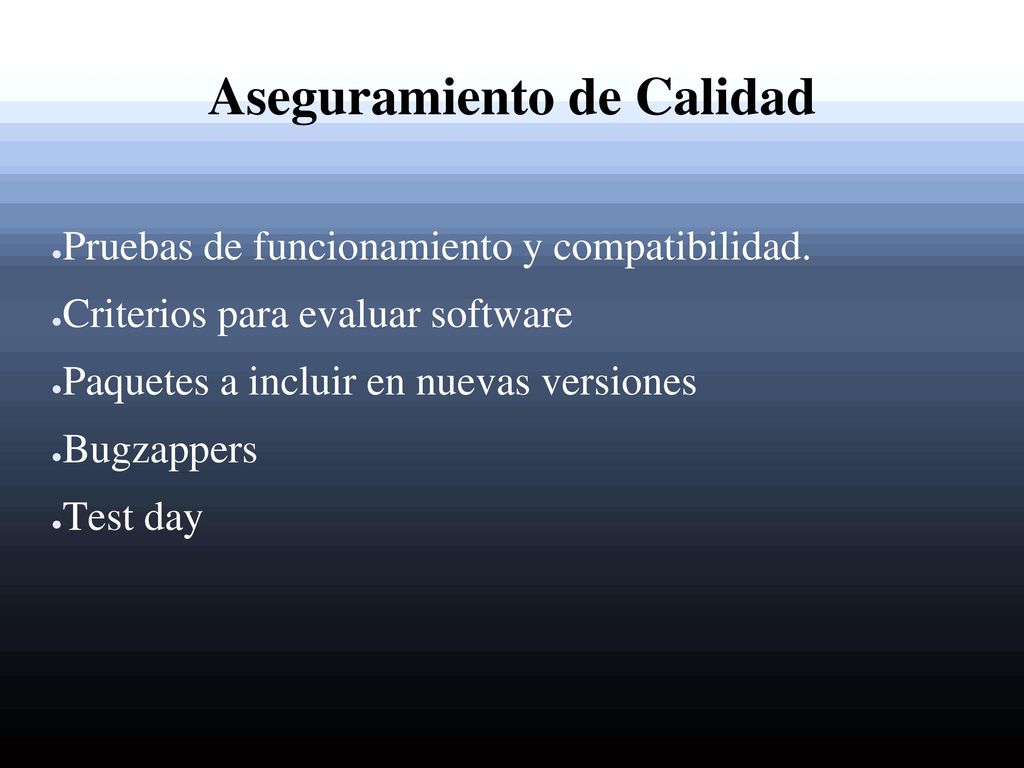 Aseguramiento de Calidad

●Pruebas de funcionamiento y compatibilidad.

●Criterios para evaluar software

●Paquetes a incluir en nuevas versiones

●Bugzappers

●Test day